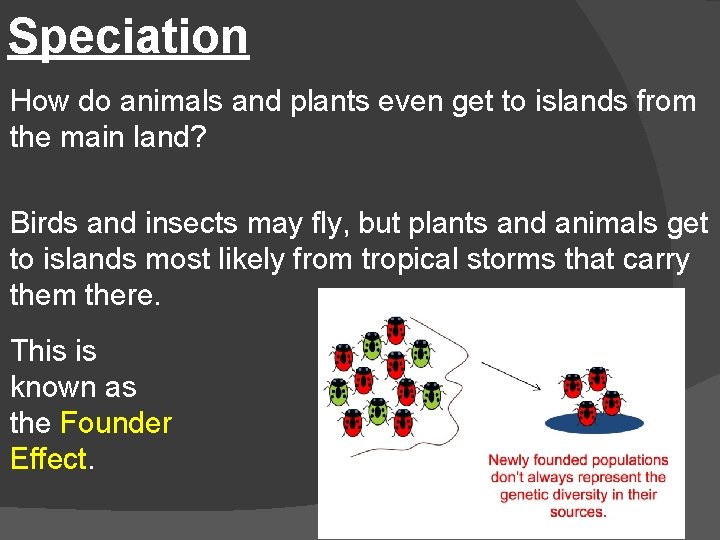 Speciation

How do animals and plants even get to islands from the main land?

Birds and insects may fly, but plants and animals get to islands most likely from tropical storms that carry them there.

This is known as the Founder Effect.

Newly founded populations don't always represent the genetic diversity in their sources.